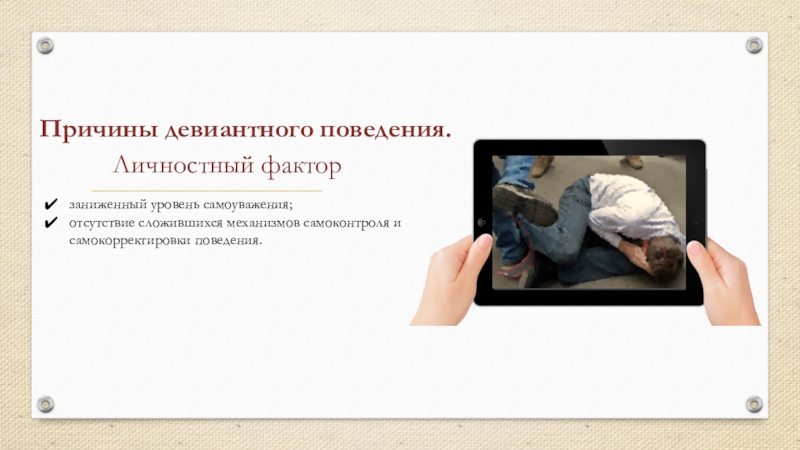 Причины девиантного поведения.

Личностный фактор

✔ заниженный уровень самоуважения;
✔ отсутствие сложившихся механизмов самоконтроля и самокорректировки поведения.